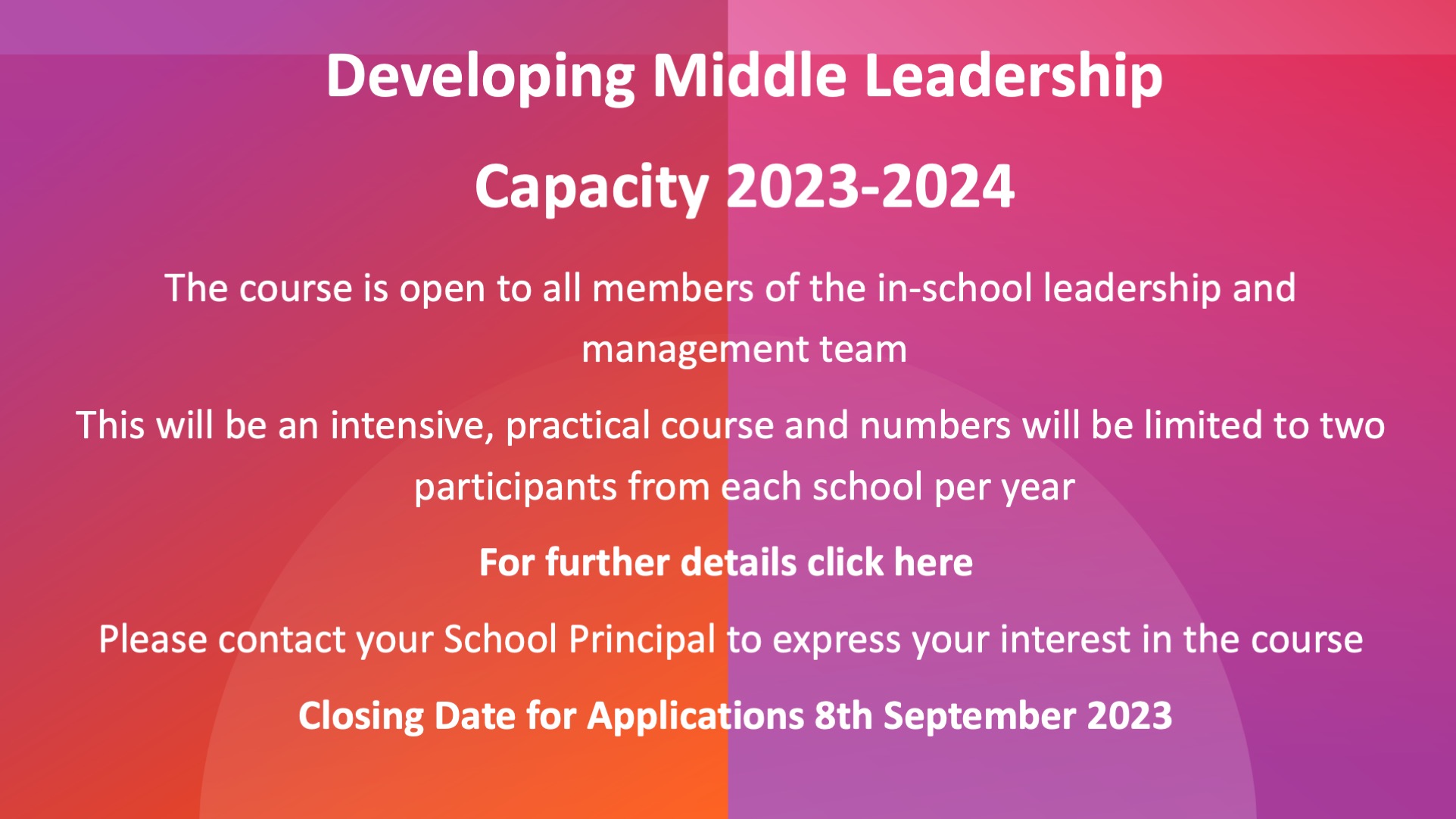 Developing Middle Leadership Capacity 2023-2024

The course is open to all members of the in-school leadership and management team

This will be an intensive, practical course and numbers will be limited to two participants from each school per year

For further details click here

Please contact your School Principal to express your interest in the course

Closing Date for Applications 8th September 2023